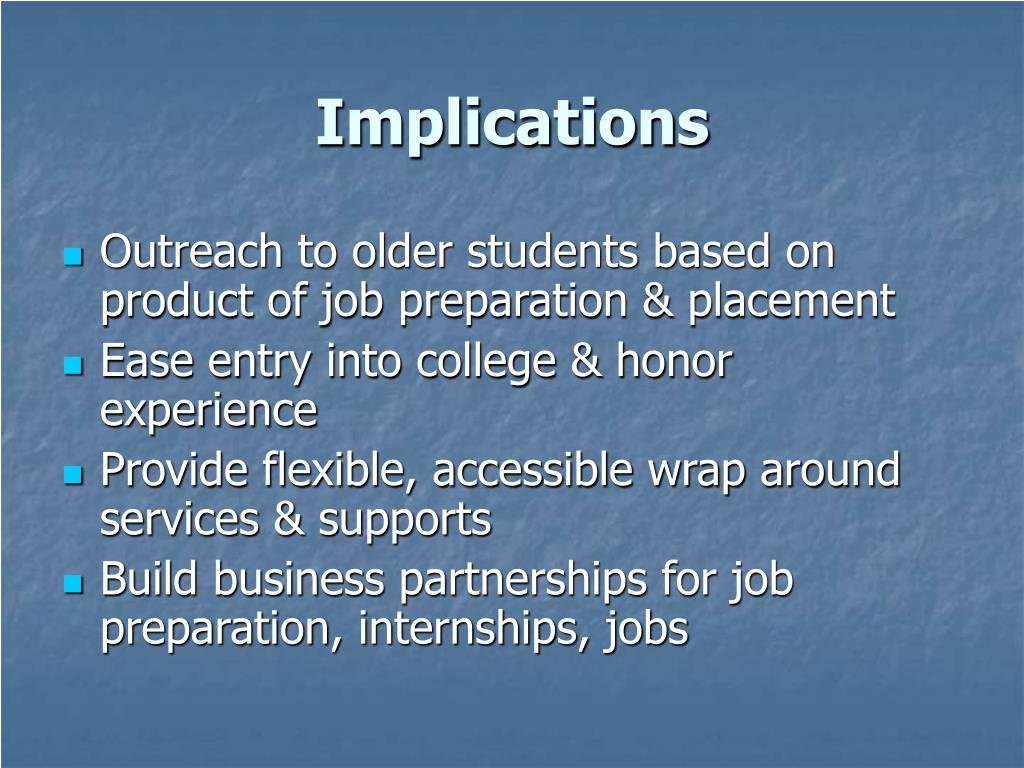 Implications

- Outreach to older students based on product of job preparation & placement
- Ease entry into college & honor experience
- Provide flexible, accessible wrap around services & supports
- Build business partnerships for job preparation, internships, jobs